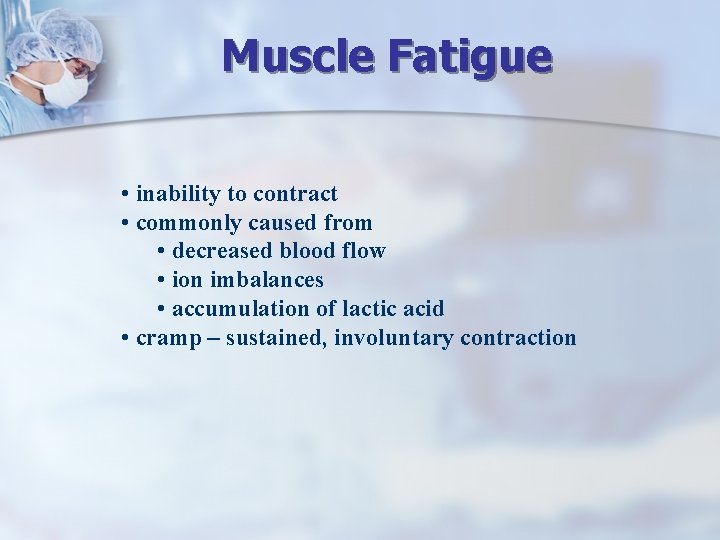 Muscle Fatigue

• inability to contract
• commonly caused from
• decreased blood flow
• ion imbalances
• accumulation of lactic acid
• cramp – sustained, involuntary contraction